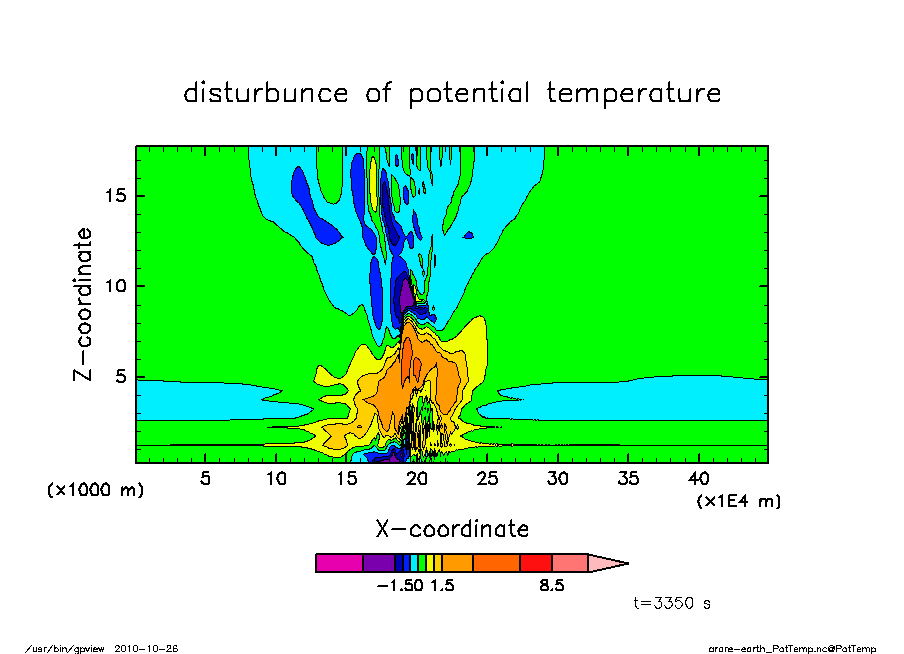 disturbunce of potential temperature

Z-coordinate

15

10

5

(x1000 m)

5 10 15 20 25 30 35 40

(x1E4 m)

X-coordinate

-1.50 1.5 8.5

t=3350 s

/usr/bin/gpview 2010-10-26

arare-earth_PotTemp.nc@PotTemp